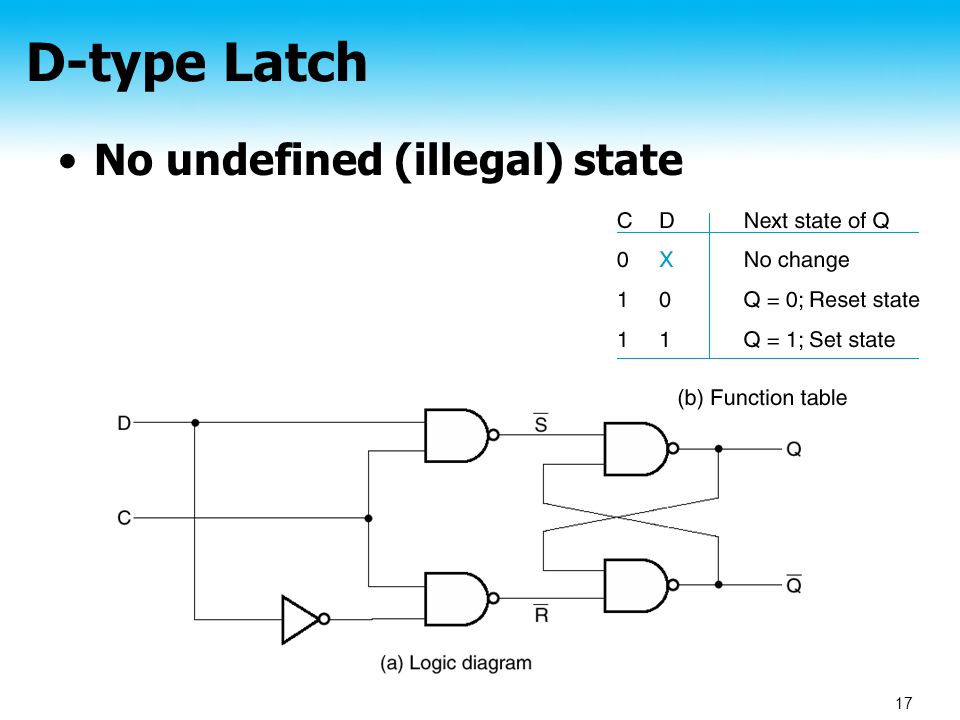 D-type Latch

• No undefined (illegal) state

| C | D | Next state of Q |
|---|---|---|
| 0 | X | No change |
| 1 | 0 | Q = 0; Reset state |
| 1 | 1 | Q = 1; Set state |

(b) Function table

D
C
$\overline{S}$
$\overline{R}$
Q
$\overline{Q}$

(a) Logic diagram

17